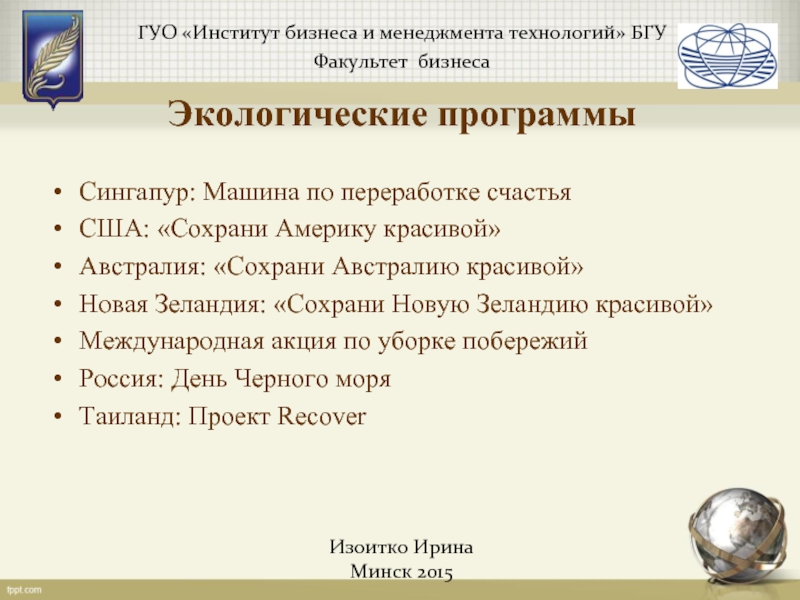 ГУО «Институт бизнеса и менеджмента технологий» БГУ
Факультет бизнеса

Экологические программы

• Сингапур: Машина по переработке счастья
• США: «Сохрани Америку красивой»
• Австралия: «Сохрани Австралию красивой»
• Новая Зеландия: «Сохрани Новую Зеландию красивой»
• Международная акция по уборке побережий
• Россия: День Черного моря
• Таиланд: Проект Recover

Изоитко Ирина
Минск 2015

fppt.com